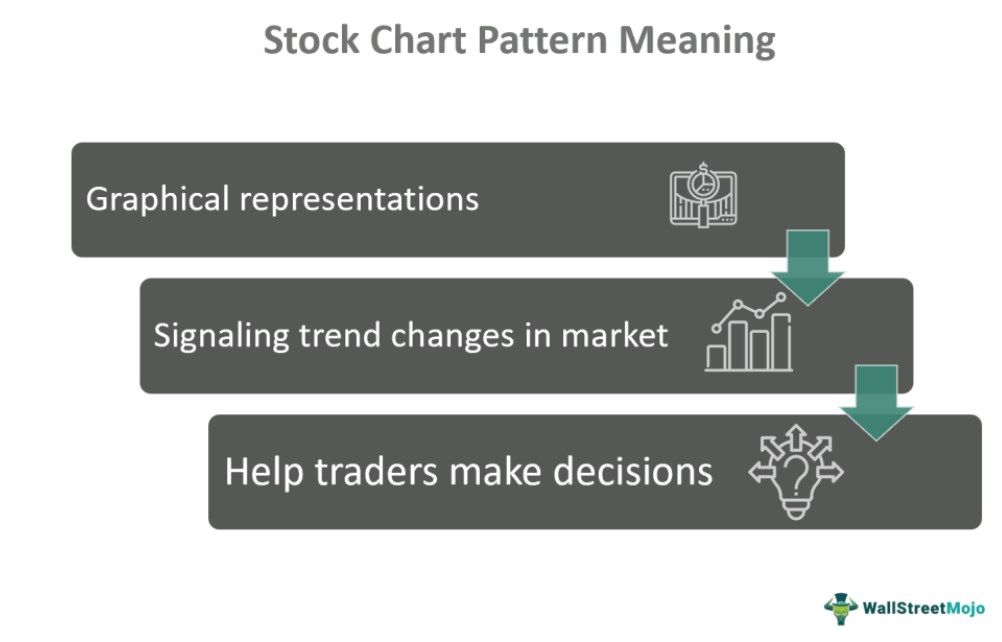 Stock Chart Pattern Meaning

Graphical representations

Signaling trend changes in market

Help traders make decisions

WallStreetMojo